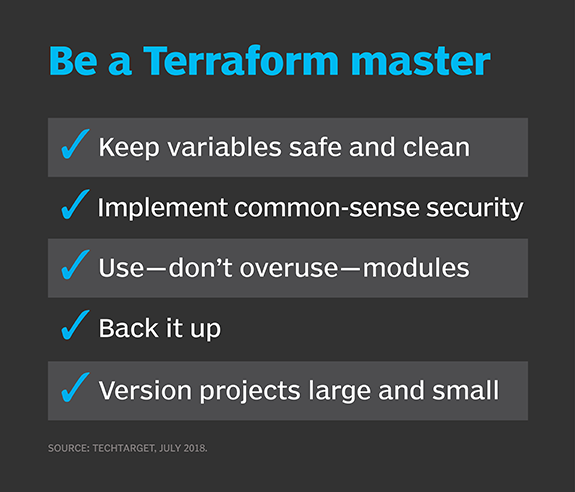 Be a Terraform master

✓ Keep variables safe and clean

✓ Implement common-sense security

✓ Use—don't overuse—modules

✓ Back it up

✓ Version projects large and small

SOURCE: TECHTARGET, JULY 2018.